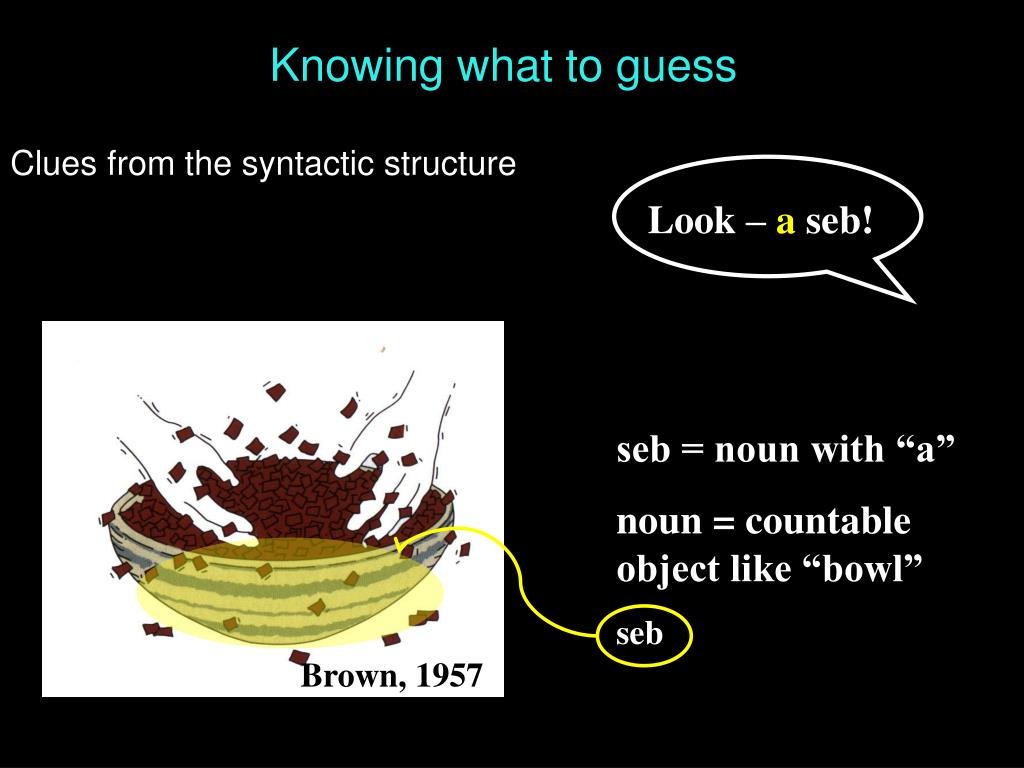 Knowing what to guess

Clues from the syntactic structure

Look – a seb!

seb = noun with “a”

noun = countable object like “bowl”

seb

Brown, 1957